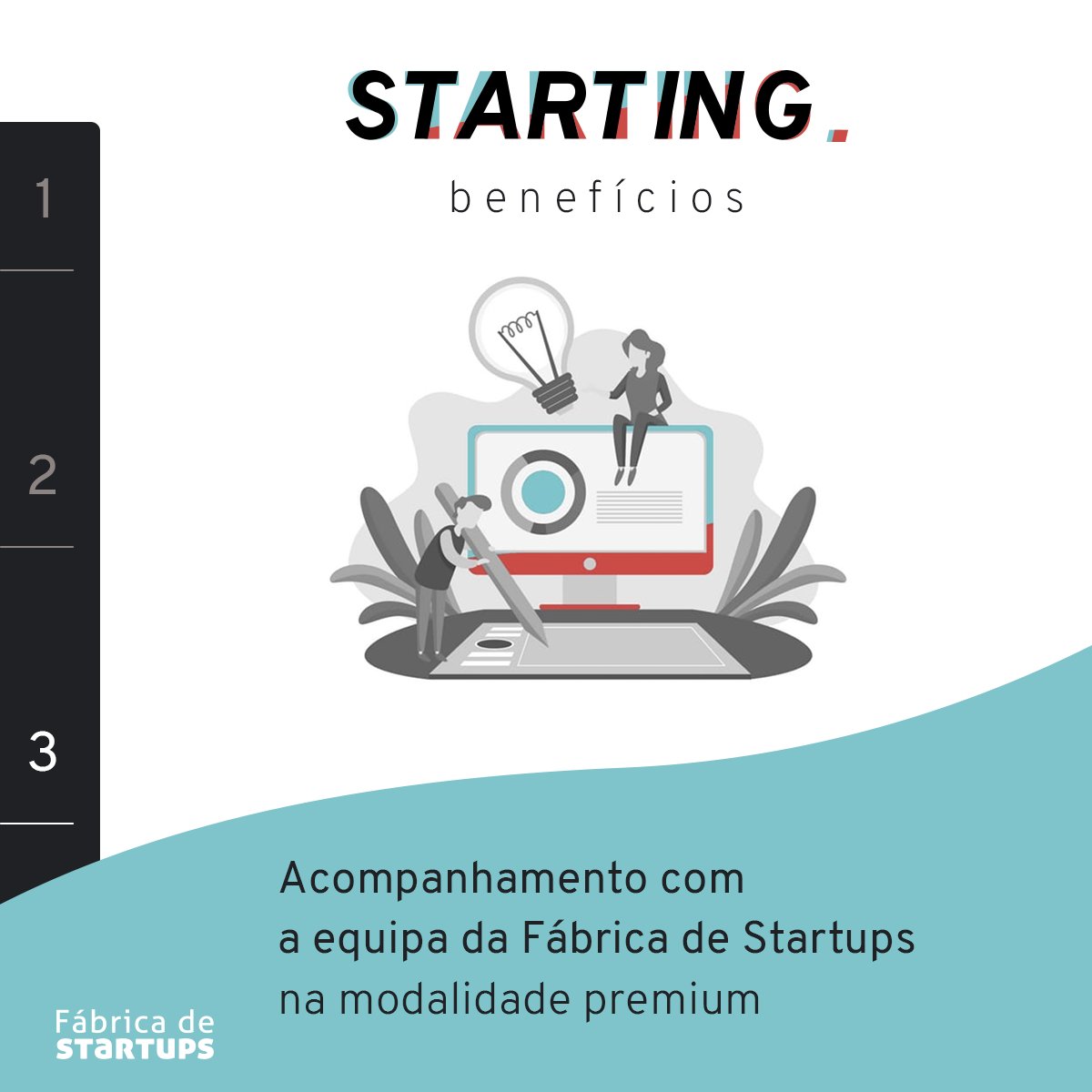 STARTING.

benefícios

1

2

3

Acompanhamento com a equipa da Fábrica de Startups na modalidade premium

Fábrica de STARTUPS